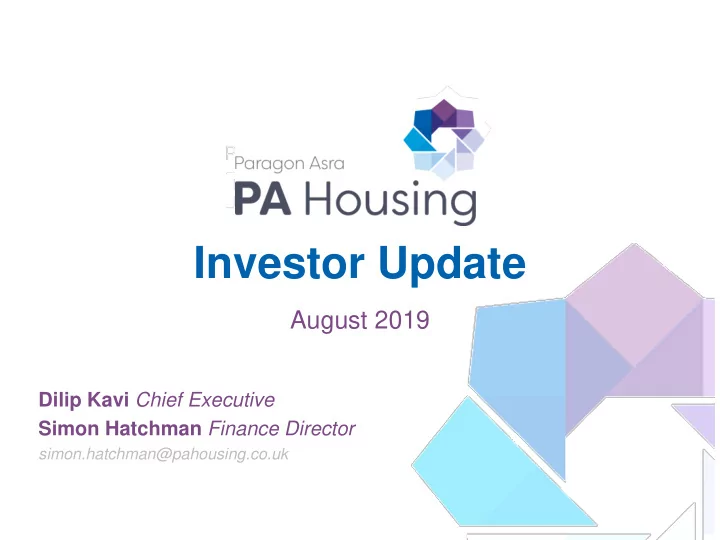 Paragon Asra
PA Housing

Investor Update

August 2019

Dilip Kavi Chief Executive
Simon Hatchman Finance Director
simon.hatchman@pahousing.co.uk